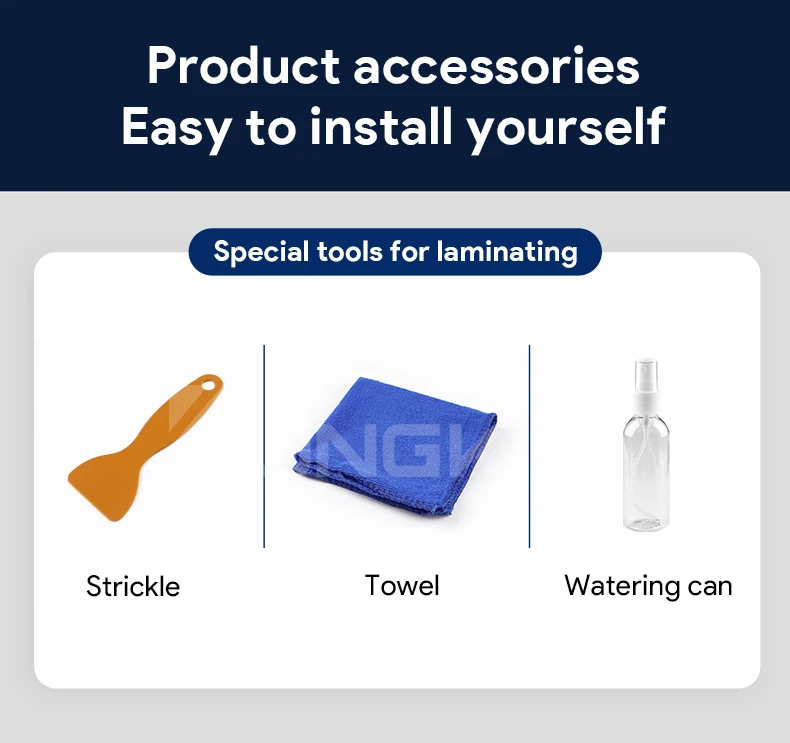 Product accessories
Easy to install yourself

Special tools for laminating

Strickle

Towel

Watering can